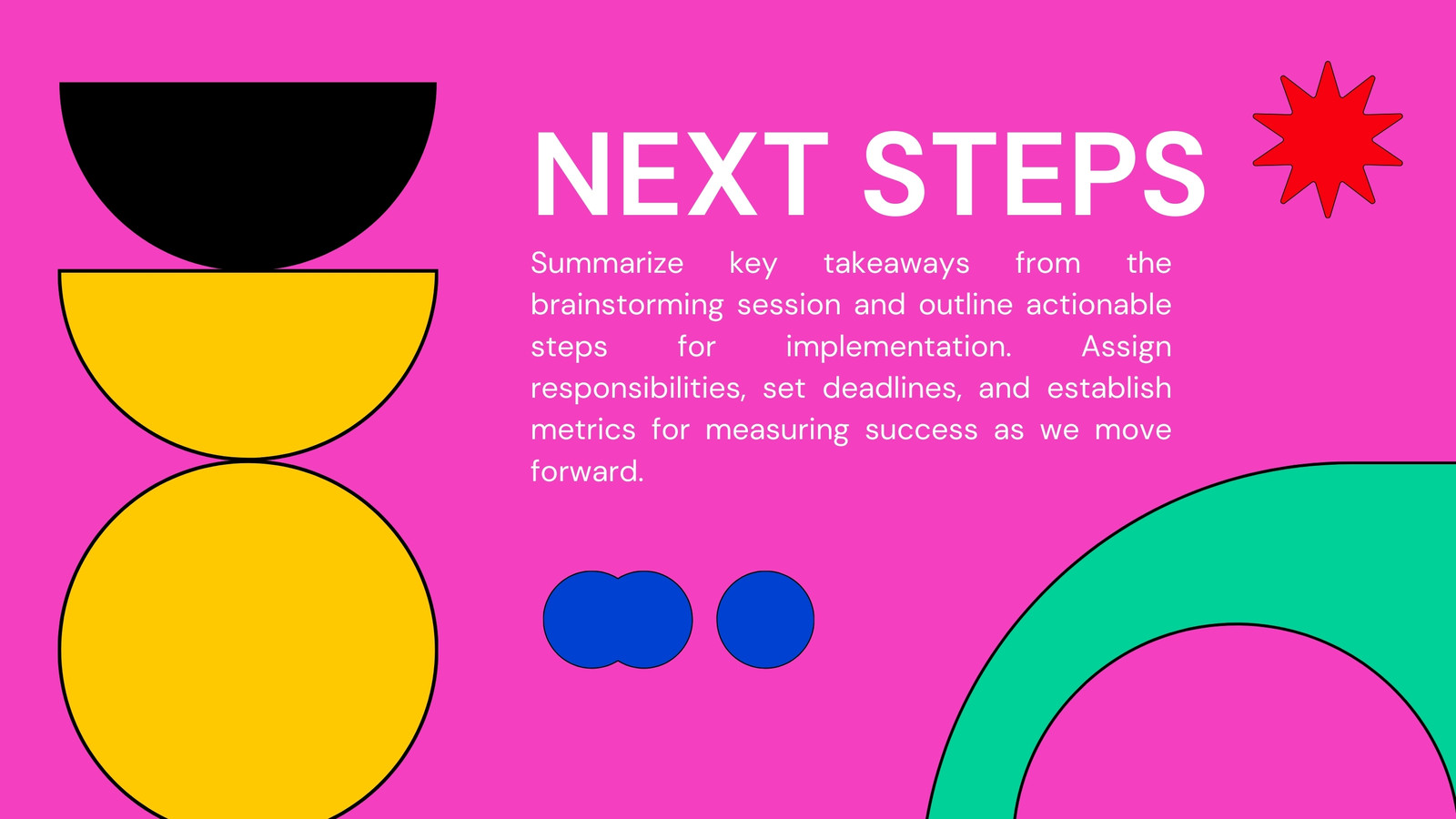 NEXT STEPS

Summarize key takeaways from the brainstorming session and outline actionable steps for implementation. Assign responsibilities, set deadlines, and establish metrics for measuring success as we move forward.